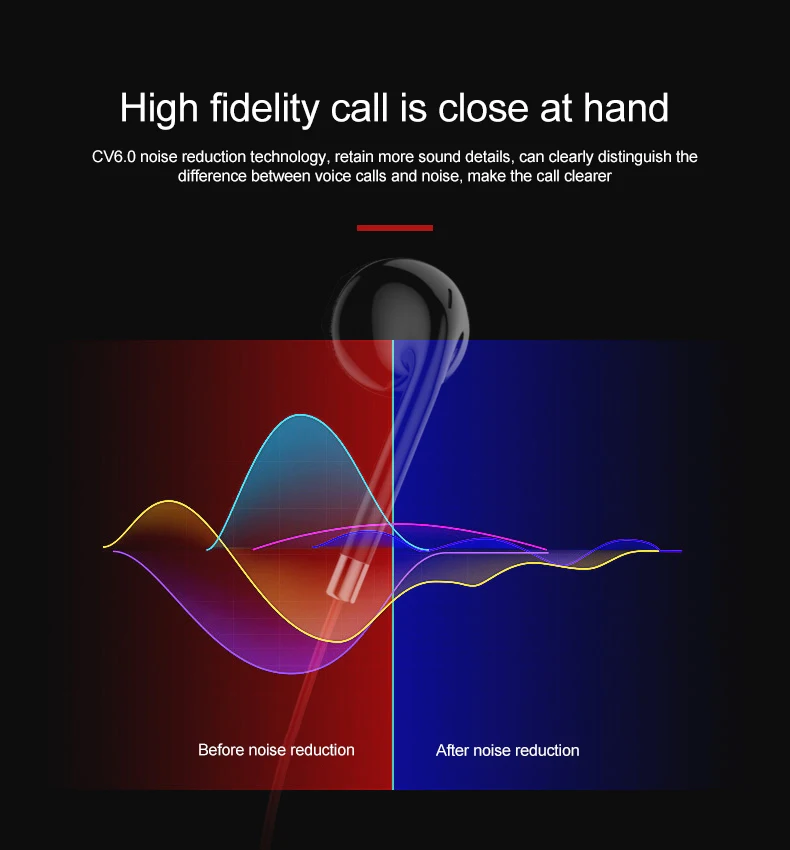 High fidelity call is close at hand

CV6.0 noise reduction technology, retain more sound details, can clearly distinguish the difference between voice calls and noise, make the call clearer

Before noise reduction

After noise reduction